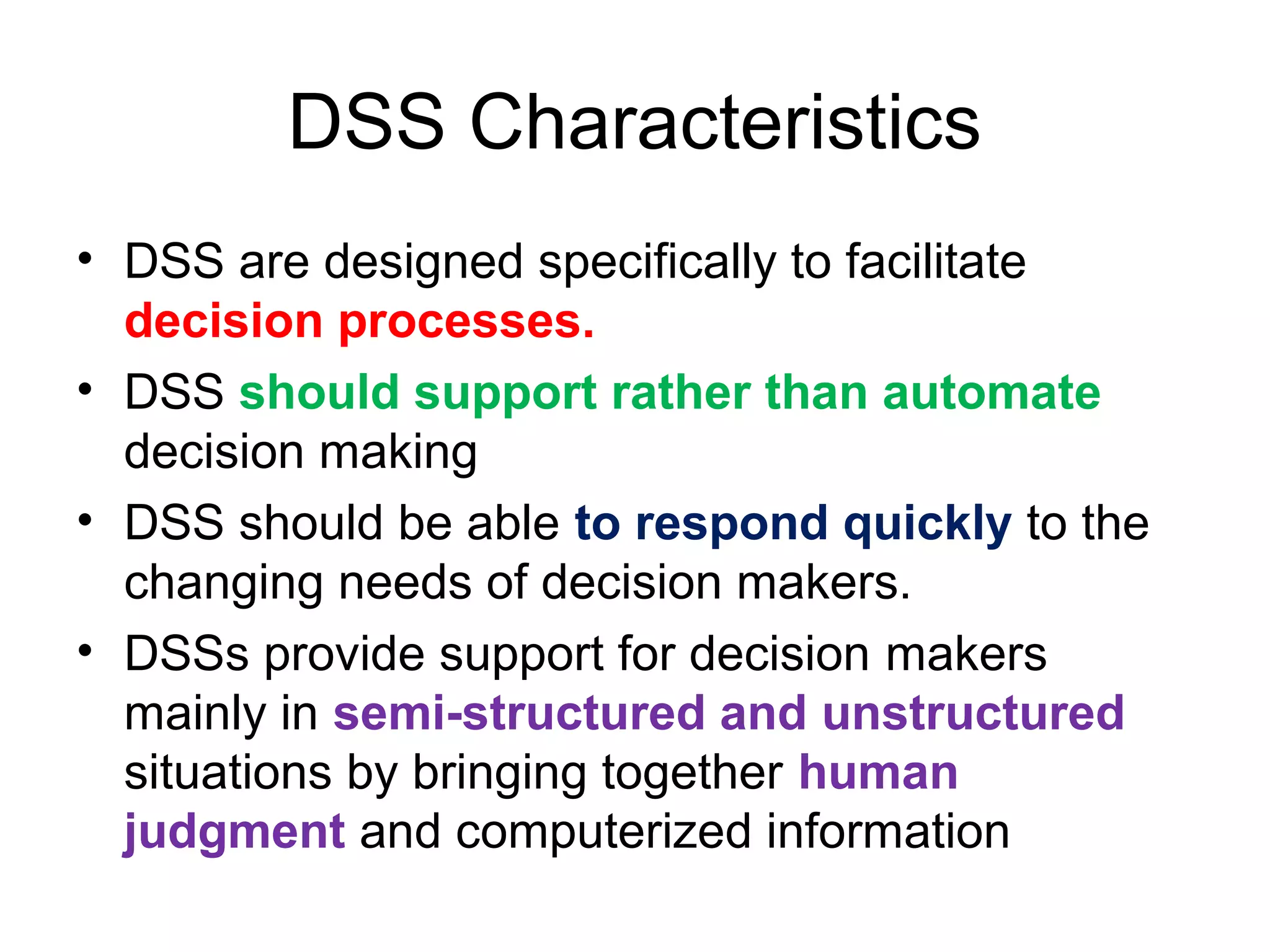 DSS Characteristics

• DSS are designed specifically to facilitate decision processes.

• DSS should support rather than automate decision making

• DSS should be able to respond quickly to the changing needs of decision makers.

• DSSs provide support for decision makers mainly in semi-structured and unstructured situations by bringing together human judgment and computerized information